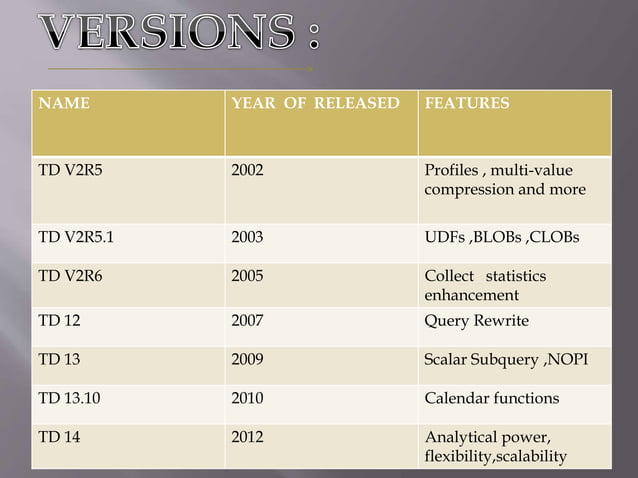 VERSIONS :

| NAME | YEAR OF RELEASED | FEATURES |
|---|---|---|
| TD V2R5 | 2002 | Profiles , multi-value compression and more |
| TD V2R5.1 | 2003 | UDFs ,BLOBs ,CLOBs |
| TD V2R6 | 2005 | Collect statistics enhancement |
| TD 12 | 2007 | Query Rewrite |
| TD 13 | 2009 | Scalar Subquery ,NOPI |
| TD 13.10 | 2010 | Calendar functions |
| TD 14 | 2012 | Analytical power, flexibility,scalability |